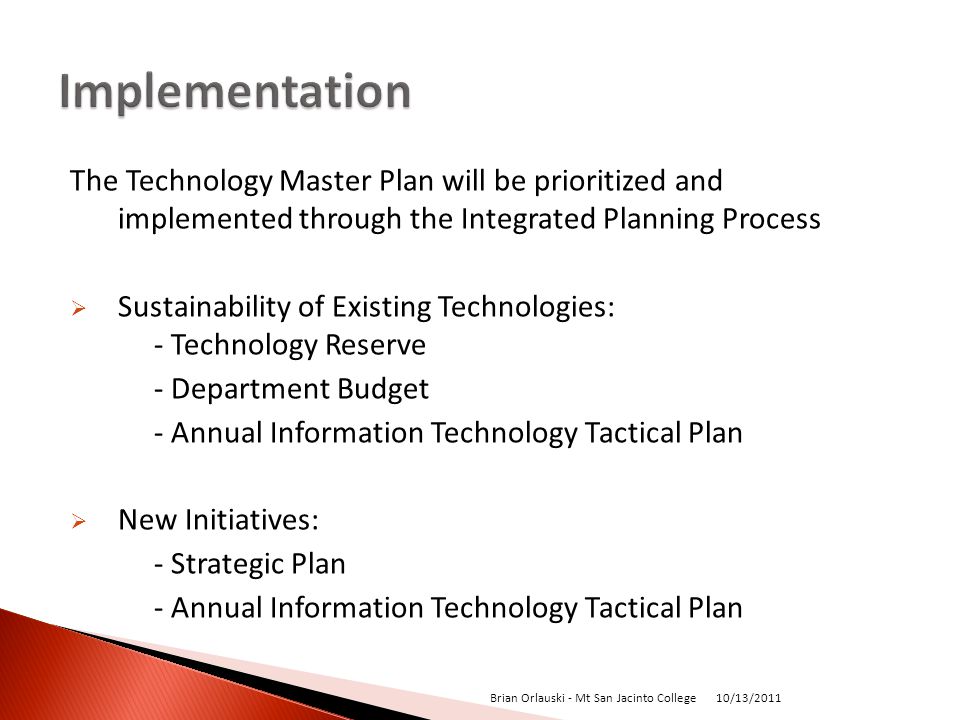 Implementation

The Technology Master Plan will be prioritized and implemented through the Integrated Planning Process

➢ Sustainability of Existing Technologies:
- Technology Reserve
- Department Budget
- Annual Information Technology Tactical Plan

➢ New Initiatives:
- Strategic Plan
- Annual Information Technology Tactical Plan

Brian Orlauski - Mt San Jacinto College 10/13/2011